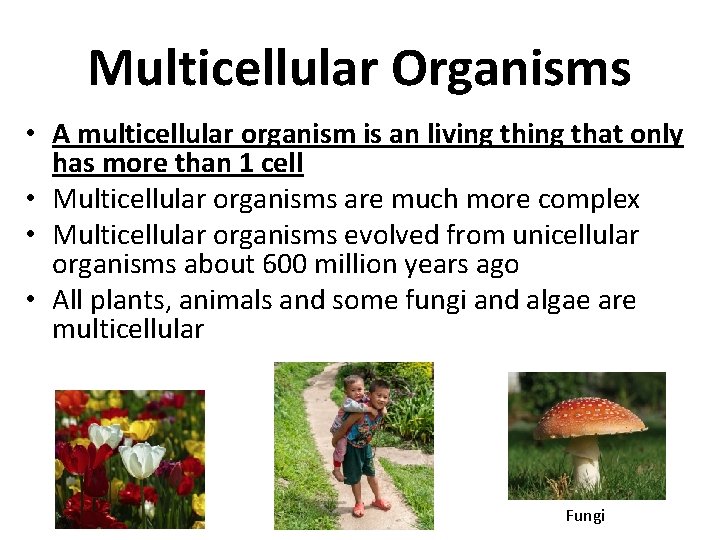 Multicellular Organisms

• A multicellular organism is an living thing that only has more than 1 cell
• Multicellular organisms are much more complex
• Multicellular organisms evolved from unicellular organisms about 600 million years ago
• All plants, animals and some fungi and algae are multicellular

Fungi